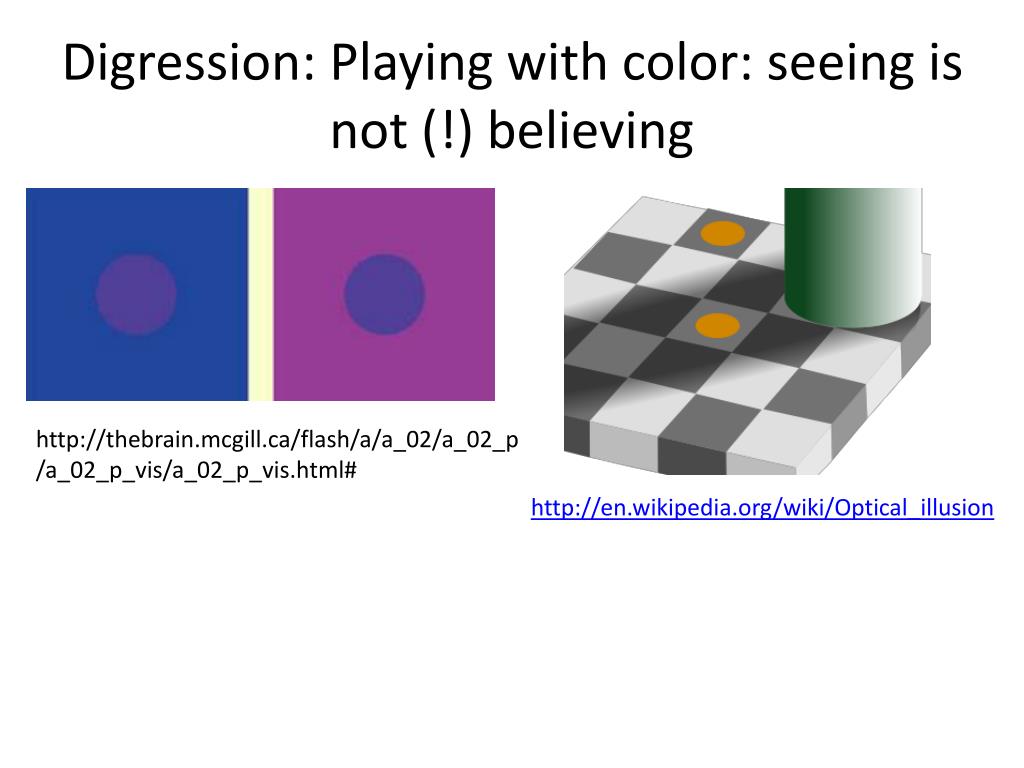 Digression: Playing with color: seeing is not (!) believing

http://thebrain.mcgill.ca/flash/a/a_02/a_02_p/a_02_p_vis/a_02_p_vis.html#

http://en.wikipedia.org/wiki/Optical_illusion